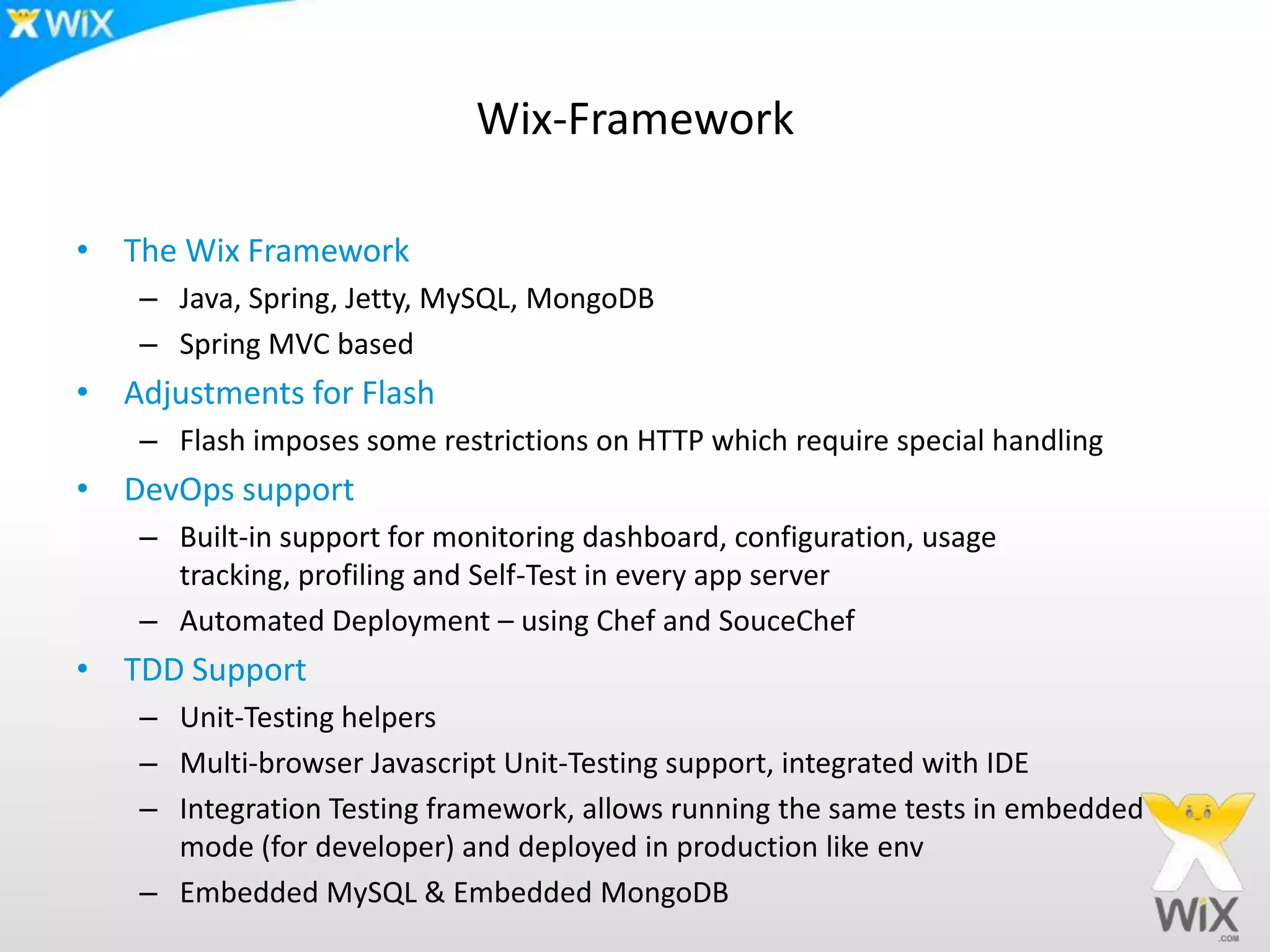 WiX

Wix-Framework

• The Wix Framework
– Java, Spring, Jetty, MySQL, MongoDB
– Spring MVC based
• Adjustments for Flash
– Flash imposes some restrictions on HTTP which require special handling
• DevOps support
– Built-in support for monitoring dashboard, configuration, usage tracking, profiling and Self-Test in every app server
– Automated Deployment – using Chef and SouceChef
• TDD Support
– Unit-Testing helpers
– Multi-browser Javascript Unit-Testing support, integrated with IDE
– Integration Testing framework, allows running the same tests in embedded mode (for developer) and deployed in production like env
– Embedded MySQL & Embedded MongoDB

WiX .COM